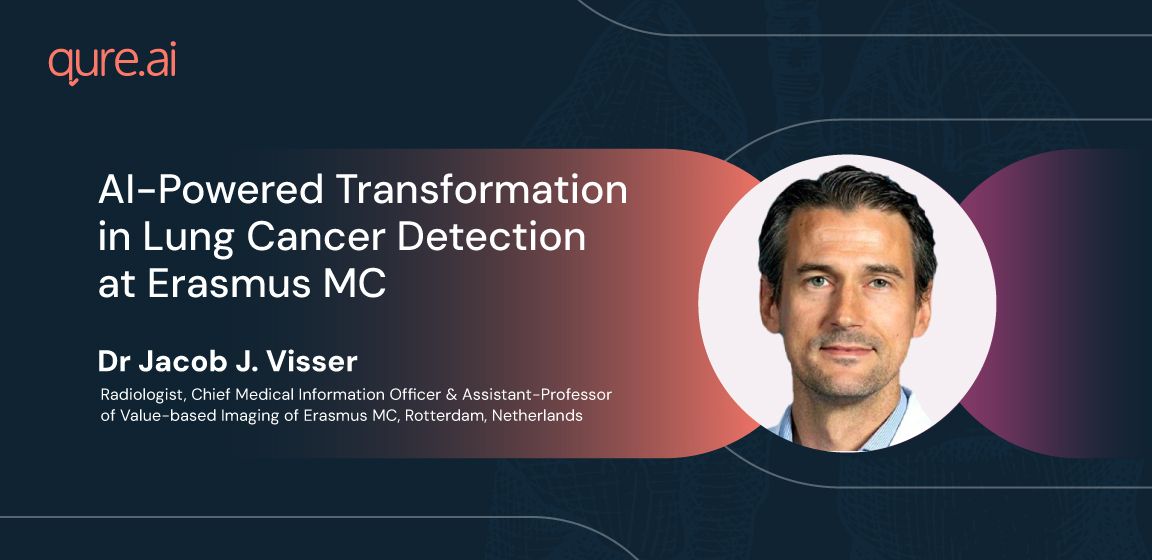 qure.ai

AI-Powered Transformation in Lung Cancer Detection at Erasmus MC

Dr Jacob J. Visser

Radiologist, Chief Medical Information Officer & Assistant-Professor of Value-based Imaging of Erasmus MC, Rotterdam, Netherlands